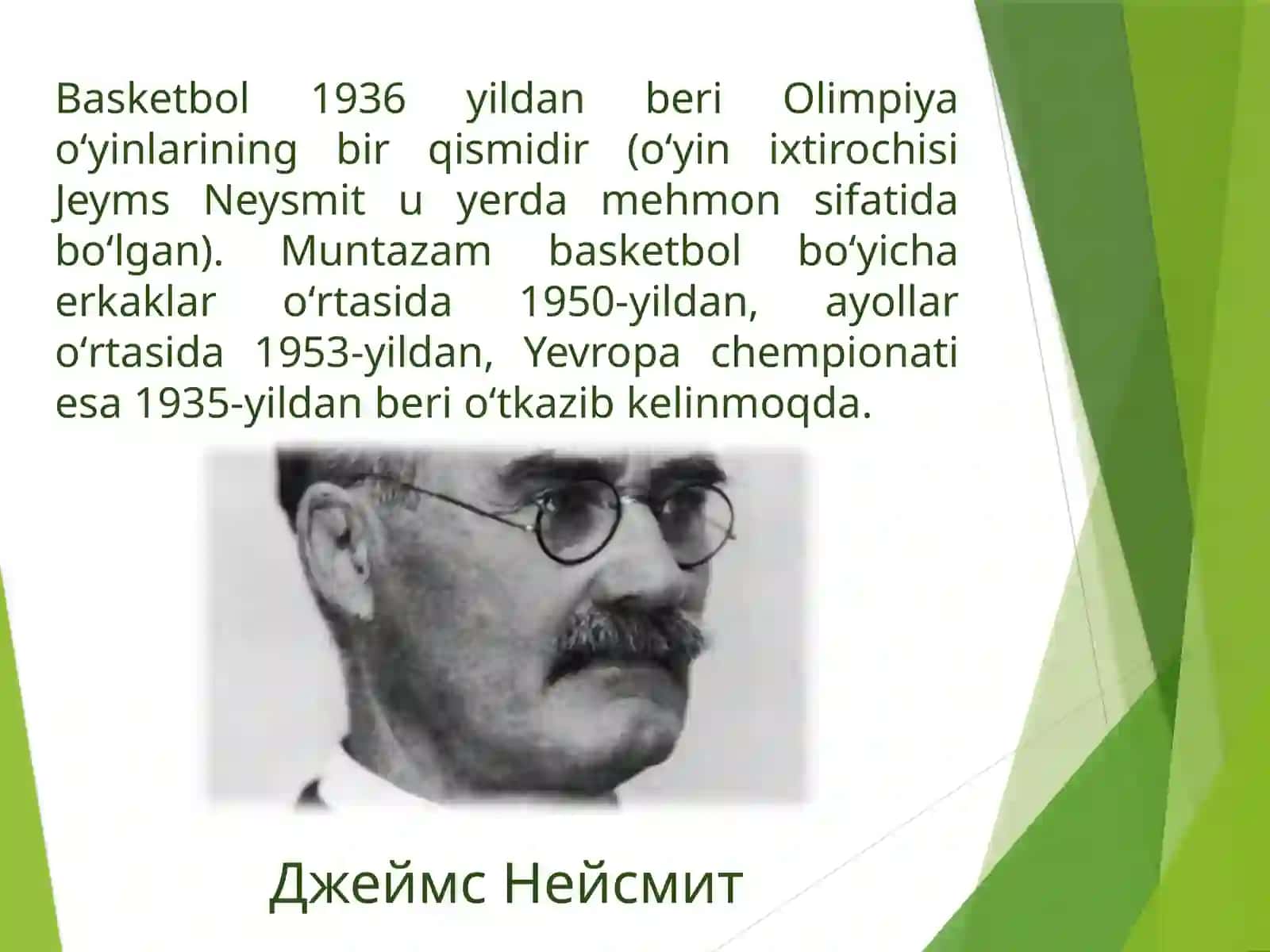 Basketbol 1936 yildan beri Olimpiya oʻyinlarining bir qismidir (oʻyin ixtirochisi Jeyms Neysmit u yerda mehmon sifatida boʻlgan). Muntazam basketbol boʻyicha erkaklar oʻrtasida 1950-yildan, ayollar oʻrtasida 1953-yildan, Yevropa chempionati esa 1935-yildan beri oʻtkazib kelinmoqda.

Джеймс Нейсмит